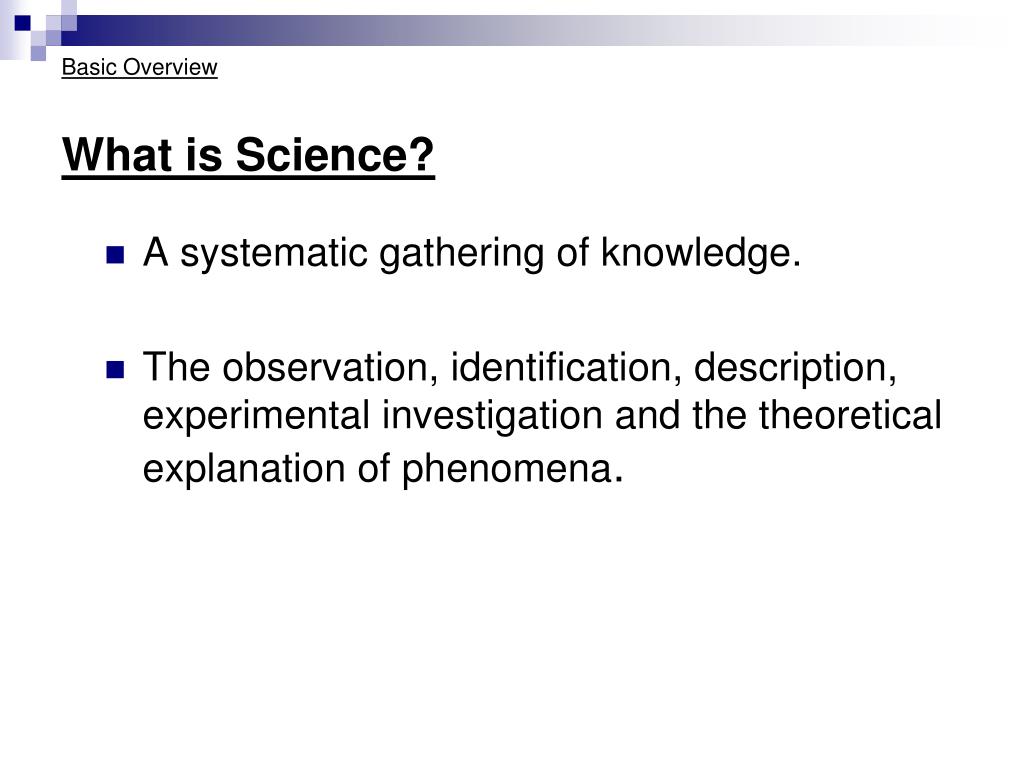 Basic Overview

What is Science?

- A systematic gathering of knowledge.

- The observation, identification, description, experimental investigation and the theoretical explanation of phenomena.